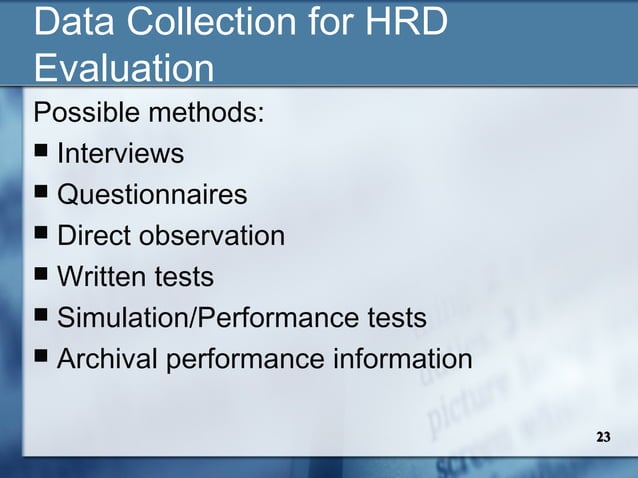 Data Collection for HRD Evaluation

Possible methods:
■ Interviews
■ Questionnaires
■ Direct observation
■ Written tests
■ Simulation/Performance tests
■ Archival performance information

23